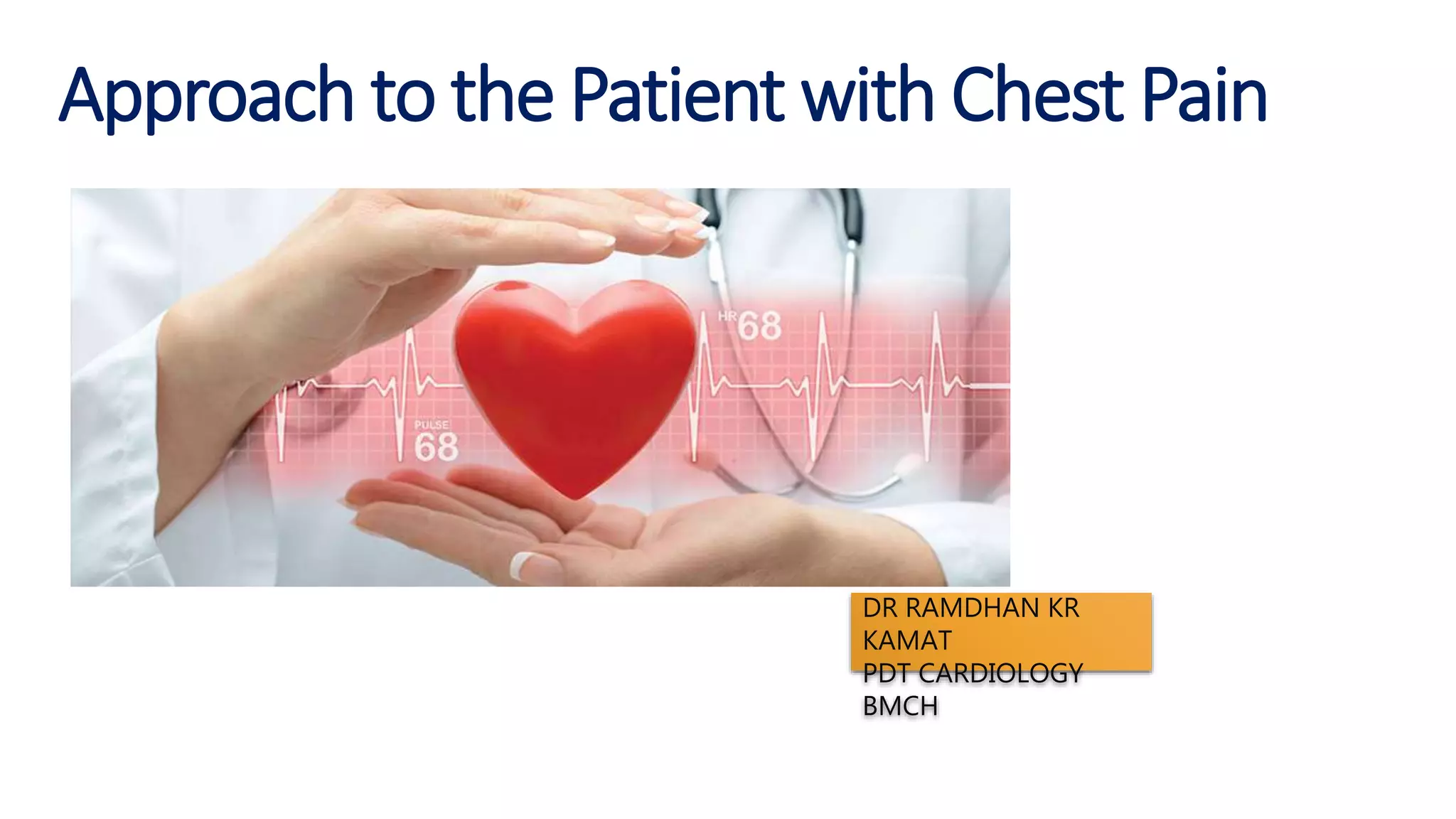 Approach to the Patient with Chest Pain

HR 68

PULSE 68

DR RAMDHAN KR KAMAT
PDT CARDIOLOGY
BMCH